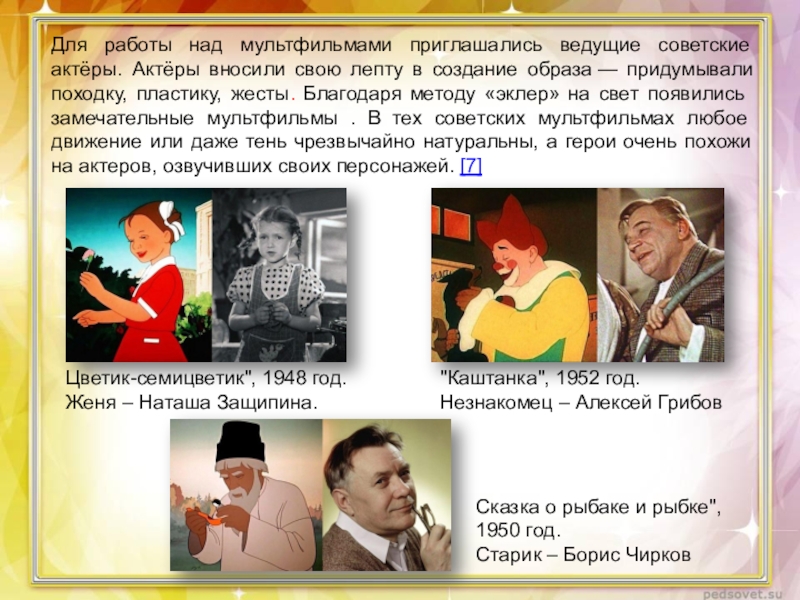 Для работы над мультфильмами приглашались ведущие советские актёры. Актёры вносили свою лепту в создание образа — придумывали походку, пластику, жесты. Благодаря методу «эклер» на свет появились замечательные мультфильмы . В тех советских мультфильмах любое движение или даже тень чрезвычайно натуральны, а герои очень похожи на актеров, озвучивших своих персонажей. [7]

Цветик-семицветик", 1948 год.
Женя – Наташа Защипина.

"Каштанка", 1952 год.
Незнакомец – Алексей Грибов

Сказка о рыбаке и рыбке", 1950 год.
Старик – Борис Чирков

pedsovet.su